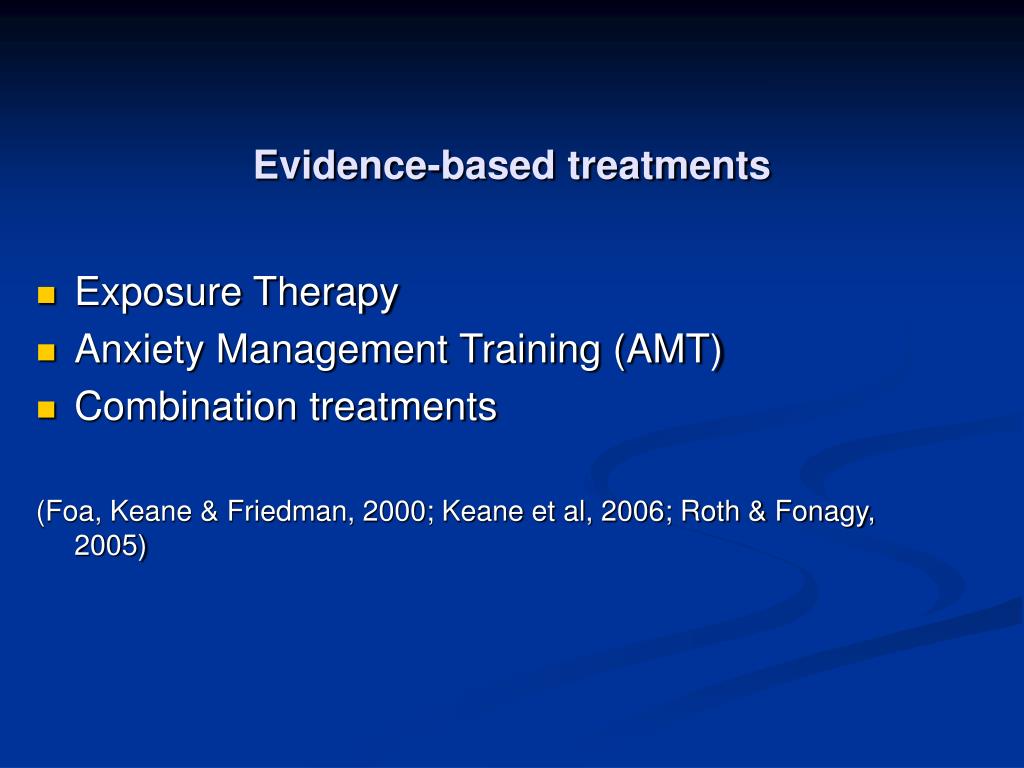 Evidence-based treatments

- Exposure Therapy
- Anxiety Management Training (AMT)
- Combination treatments

(Foa, Keane & Friedman, 2000; Keane et al, 2006; Roth & Fonagy, 2005)